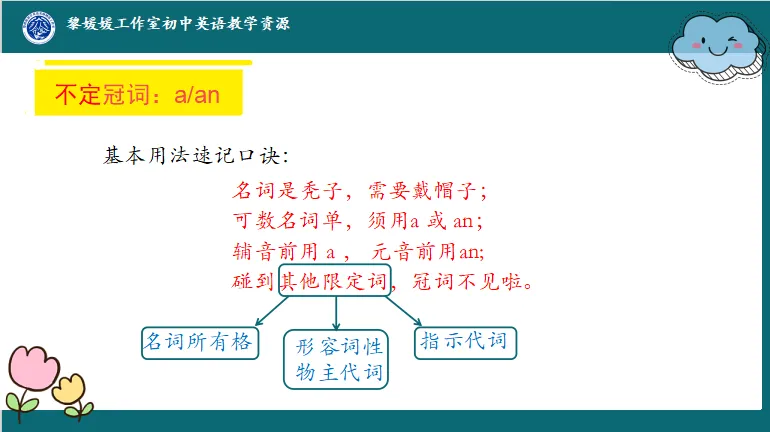 黎媛媛工作室初中英语教学资源

不定冠词：a/an

基本用法速记口诀：

名词是秃子，需要戴帽子；
可数名词单，须用a 或 an；
辅音前用 a， 元音前用an;
碰到其他限定词，冠词不见啦。

名词所有格

形容词性物主代词

指示代词